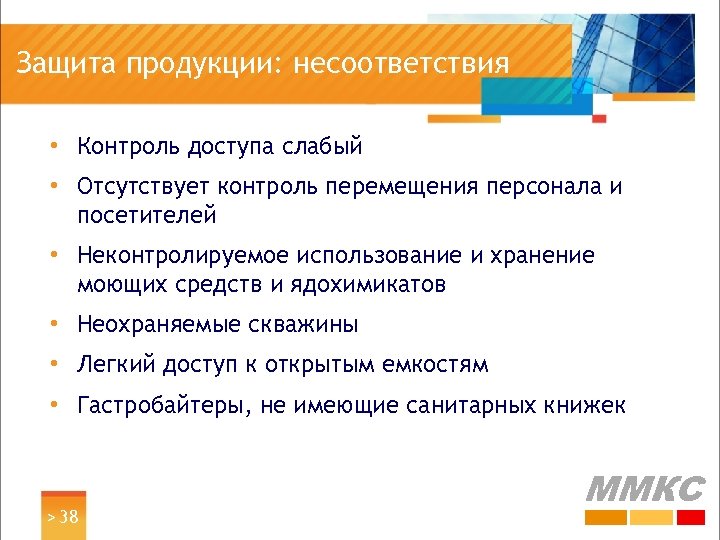 Защита продукции: несоответствия

• Контроль доступа слабый
• Отсутствует контроль перемещения персонала и посетителей
• Неконтролируемое использование и хранение моющих средств и ядохимикатов
• Неохраняемые скважины
• Легкий доступ к открытым емкостям
• Гастробайтеры, не имеющие санитарных книжек

> 38

ММКС